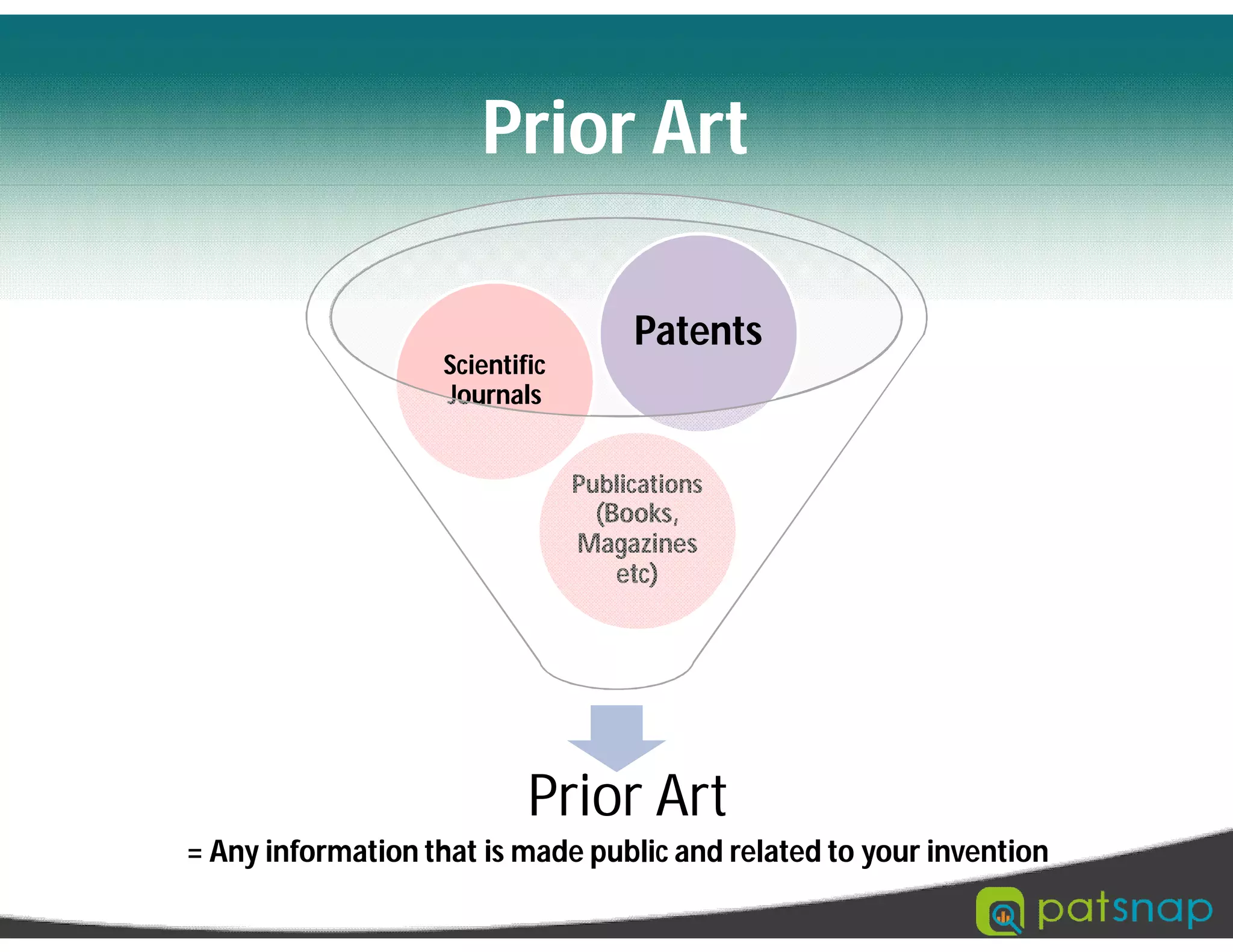 Prior Art

Scientific Journals

Patents

Publications (Books, Magazines etc)

Prior Art

= Any information that is made public and related to your invention

patsnap